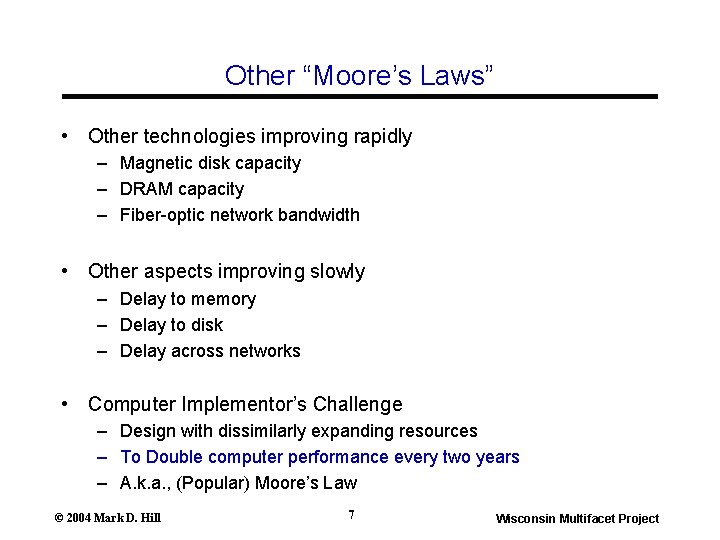 Other “Moore’s Laws”

• Other technologies improving rapidly
– Magnetic disk capacity
– DRAM capacity
– Fiber-optic network bandwidth

• Other aspects improving slowly
– Delay to memory
– Delay to disk
– Delay across networks

• Computer Implementor’s Challenge
– Design with dissimilarly expanding resources
– To Double computer performance every two years
– A.k.a., (Popular) Moore’s Law

© 2004 Mark D. Hill

7

Wisconsin Multifacet Project